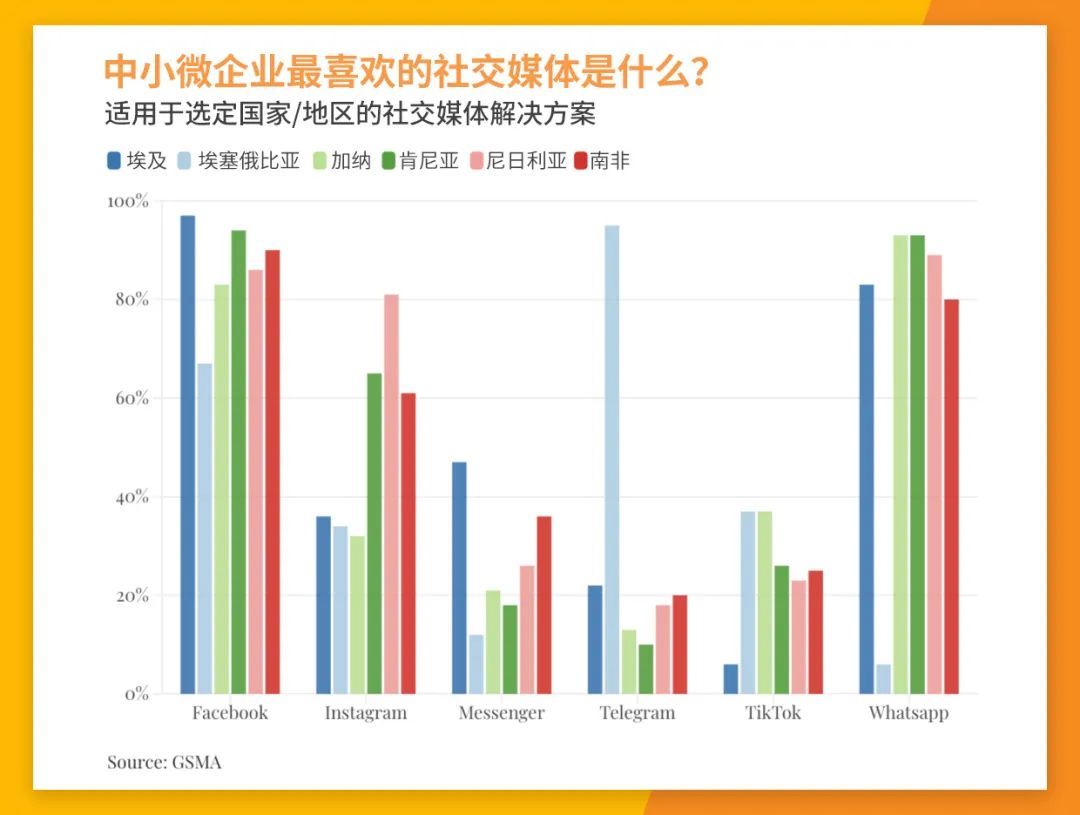 中小微企业最喜欢的社交媒体是什么？
适用于选定国家/地区的社交媒体解决方案

埃及 埃塞俄比亚 加纳 肯尼亚 尼日利亚 南非

100%
80%
60%
40%
20%
0%

Facebook Instagram Messenger Telegram TikTok Whatsapp

Source: GSMA